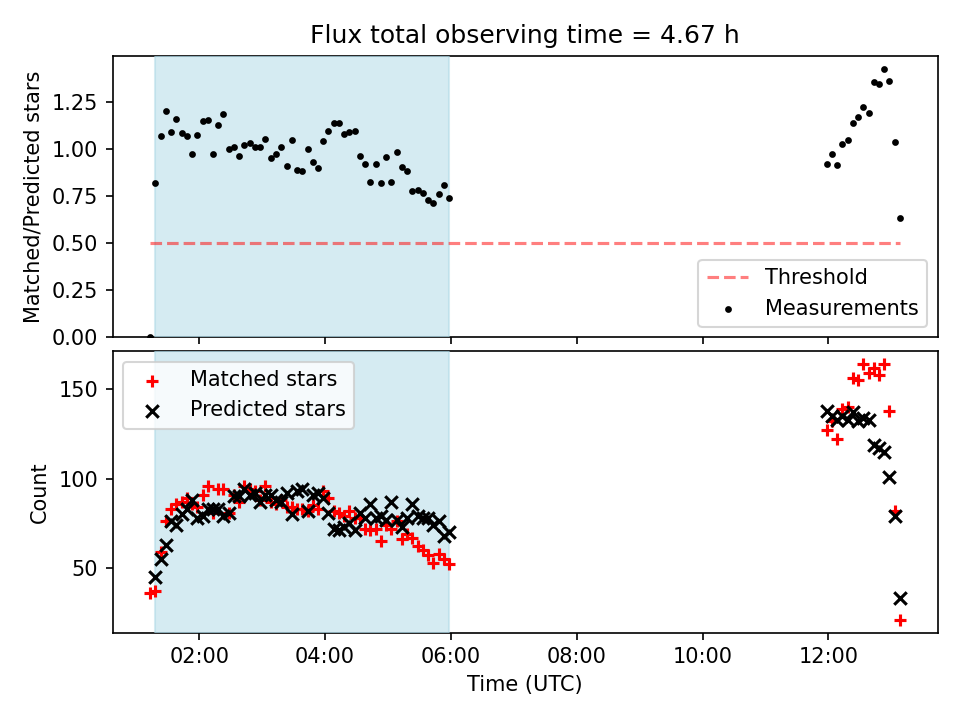 Flux total observing time = 4.67 h

Matched/Predicted stars

1.25
1.00
0.75
0.50
0.25
0.00

Threshold
Measurements

Matched stars
Predicted stars

Count

150
100
50

02:00
04:00
06:00
08:00
10:00
12:00

Time (UTC)